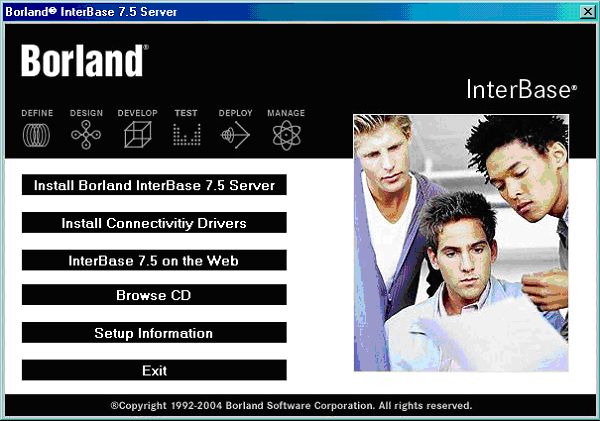 Borland® InterBase 7.5 Server

Borland®

InterBase®

DEFINE DESIGN DEVELOP TEST DEPLOY MANAGE

Install Borland InterBase 7.5 Server

Install Connectivitiy Drivers

InterBase 7.5 on the Web

Browse CD

Setup Information

Exit

®Copyright 1992-2004 Borland Software Corporation. All rights reserved.